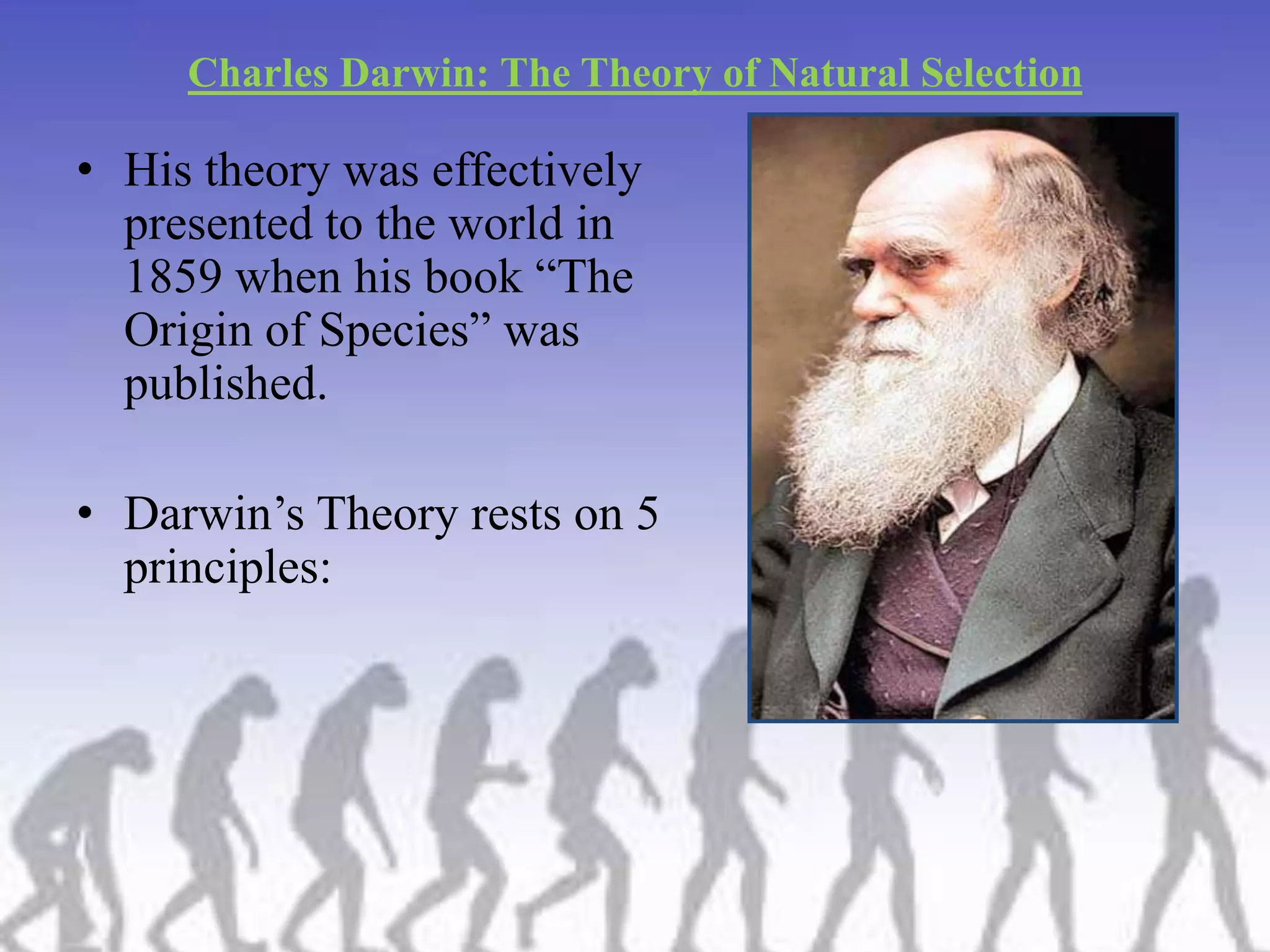 Charles Darwin: The Theory of Natural Selection

• His theory was effectively presented to the world in 1859 when his book “The Origin of Species” was published.

• Darwin’s Theory rests on 5 principles: